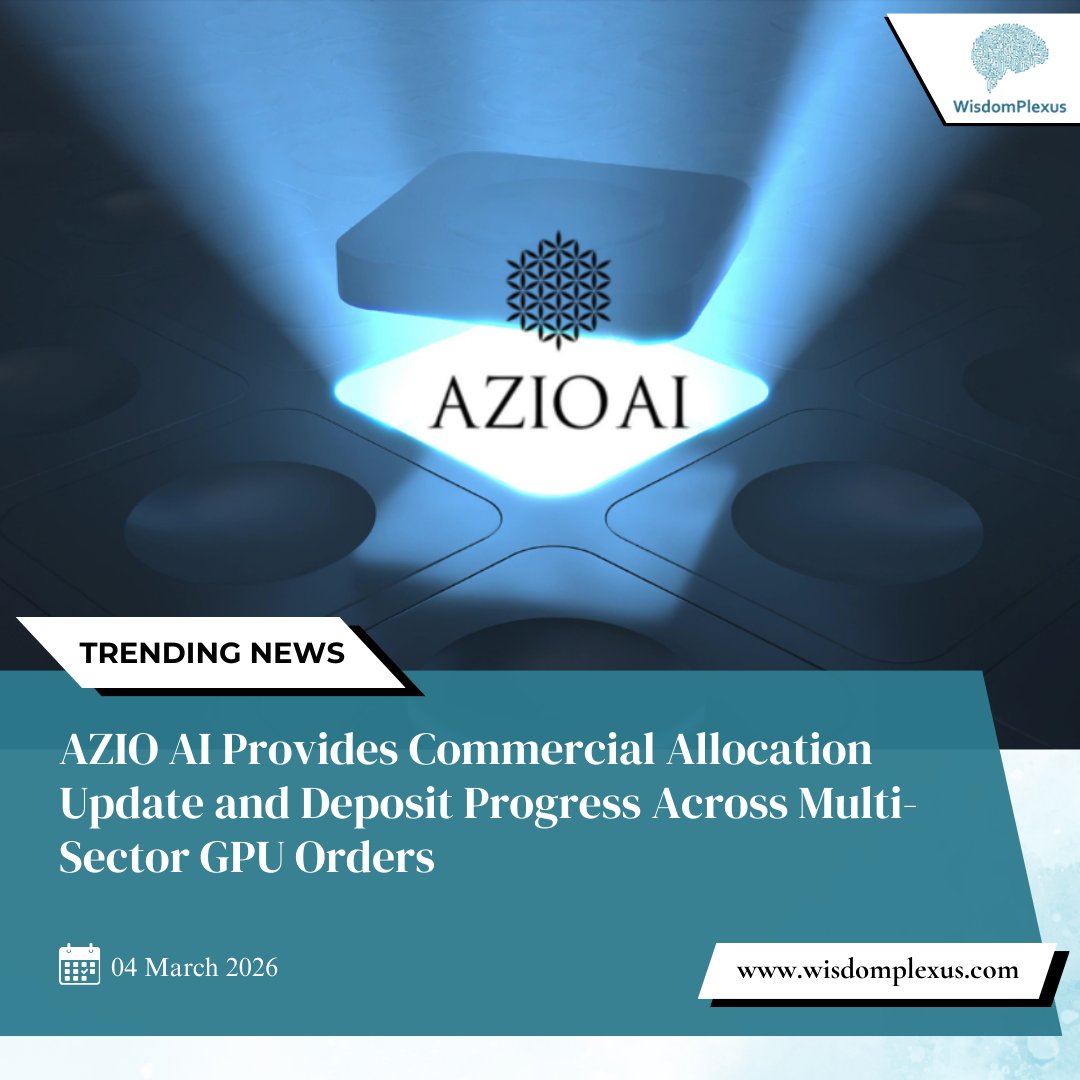 WisdomPlexus

AZIO AI

TRENDING NEWS

AZIO AI Provides Commercial Allocation Update and Deposit Progress Across Multi-Sector GPU Orders

04 March 2026

www.wisdomplexus.com